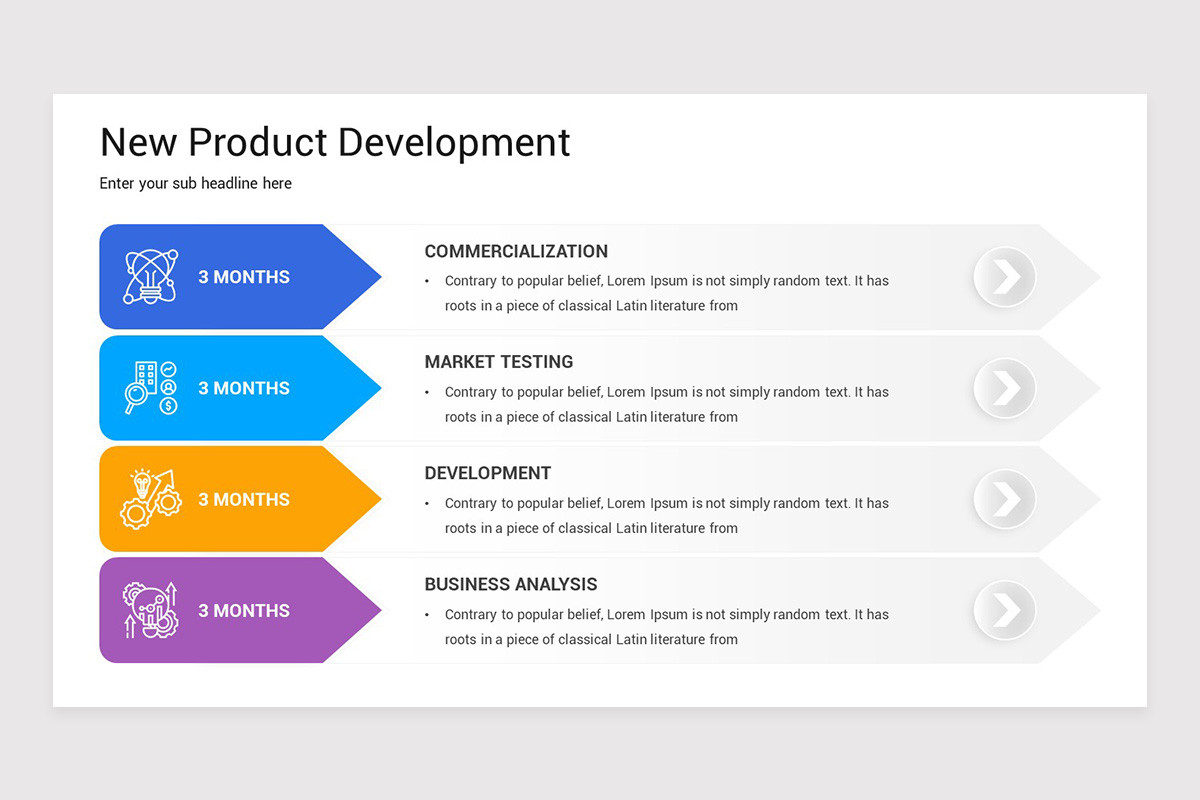 New Product Development

Enter your sub headline here

3 MONTHS

COMMERCIALIZATION

• Contrary to popular belief, Lorem Ipsum is not simply random text. It has roots in a piece of classical Latin literature from

3 MONTHS

MARKET TESTING

• Contrary to popular belief, Lorem Ipsum is not simply random text. It has roots in a piece of classical Latin literature from

3 MONTHS

DEVELOPMENT

• Contrary to popular belief, Lorem Ipsum is not simply random text. It has roots in a piece of classical Latin literature from

3 MONTHS

BUSINESS ANALYSIS

• Contrary to popular belief, Lorem Ipsum is not simply random text. It has roots in a piece of classical Latin literature from